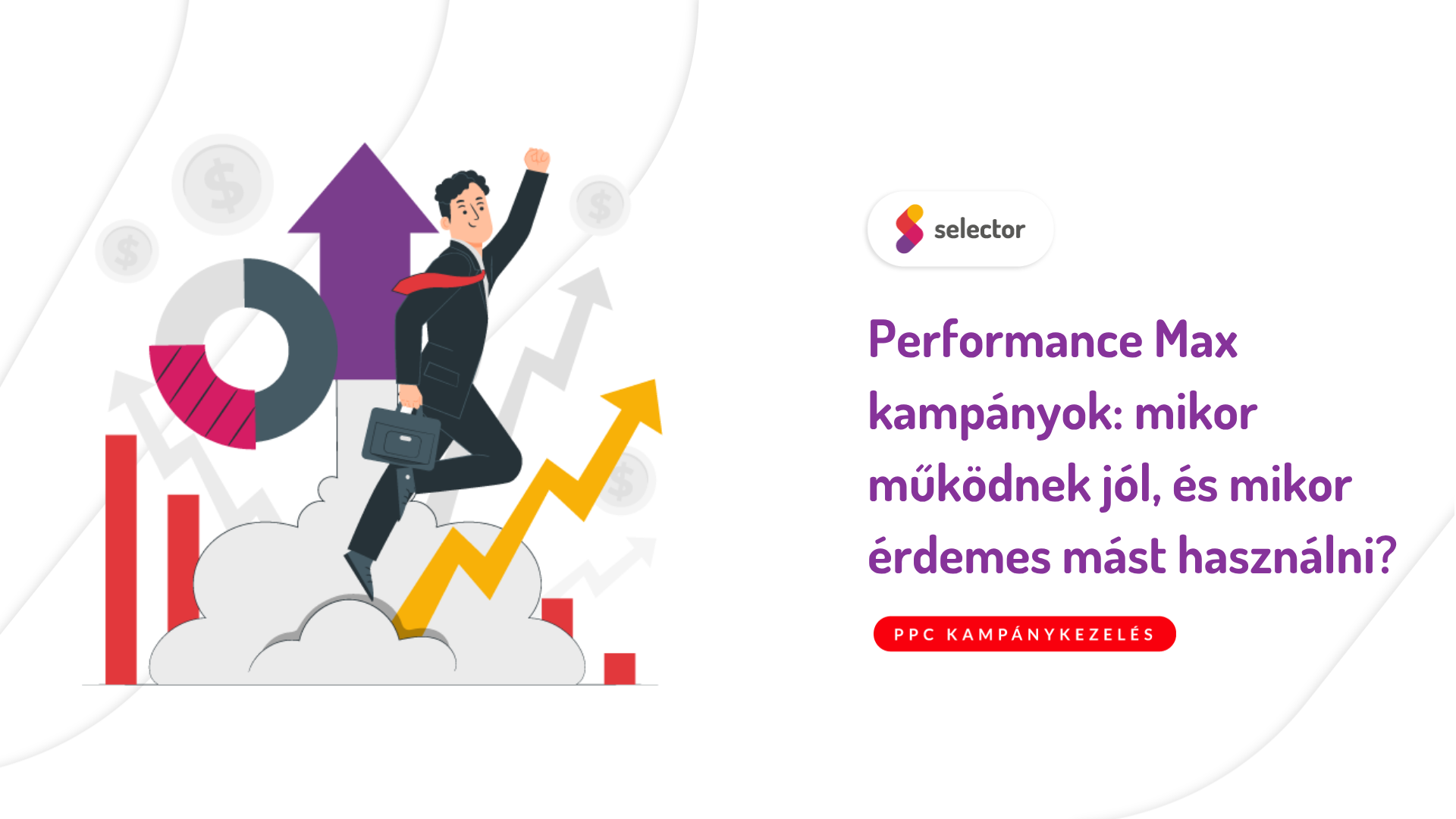 $ $ $ $

selector

Performance Max kampányok: mikor működnek jól, és mikor érdemes mást használni?

PPC KAMPÁNYKEZELÉS